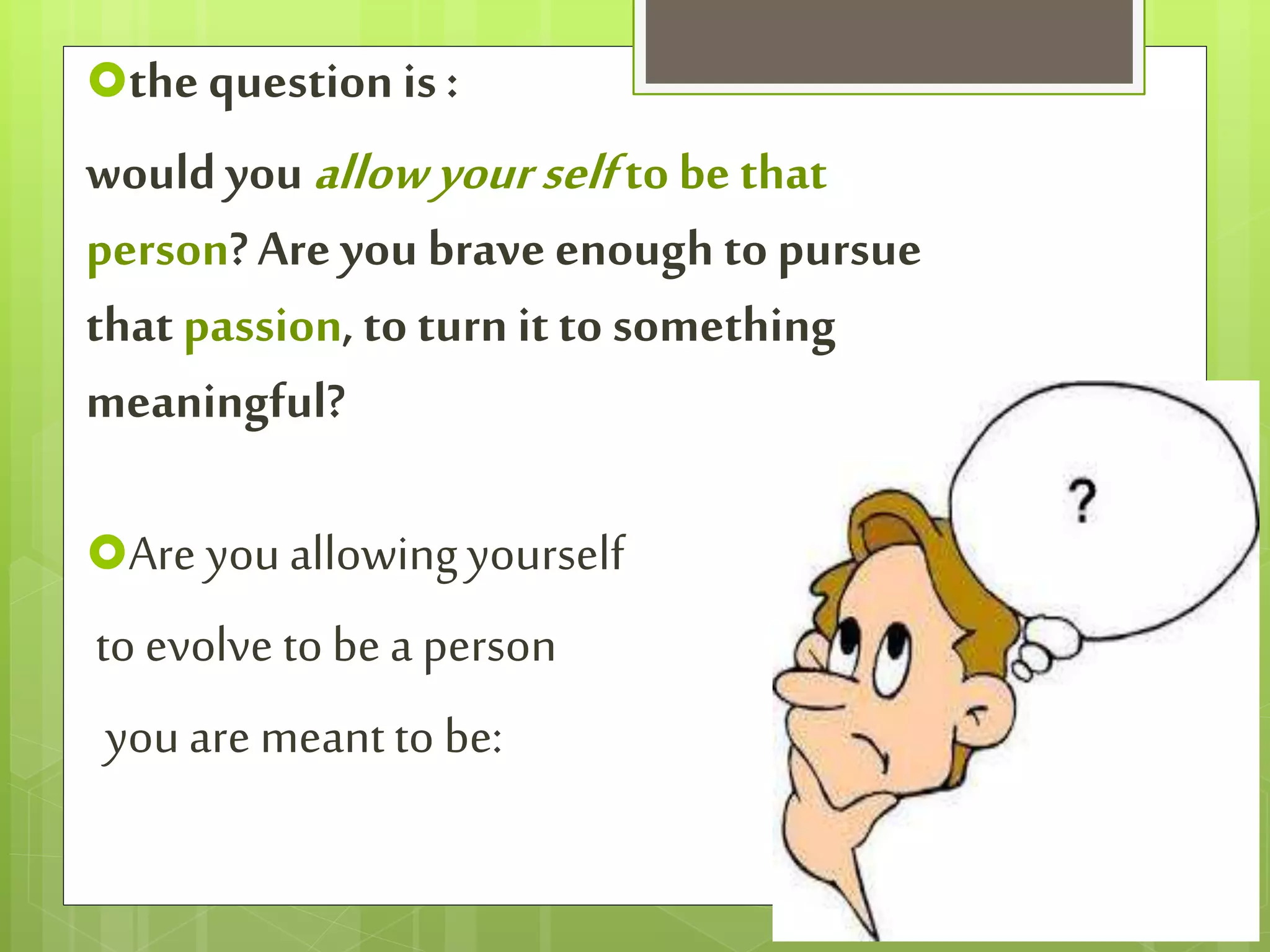 the question is :

would you allow your self to be that person? Are you brave enough to pursue that passion, to turn it to something meaningful?

Are you allowing yourself

to evolve to be a person

you are meant to be:

?